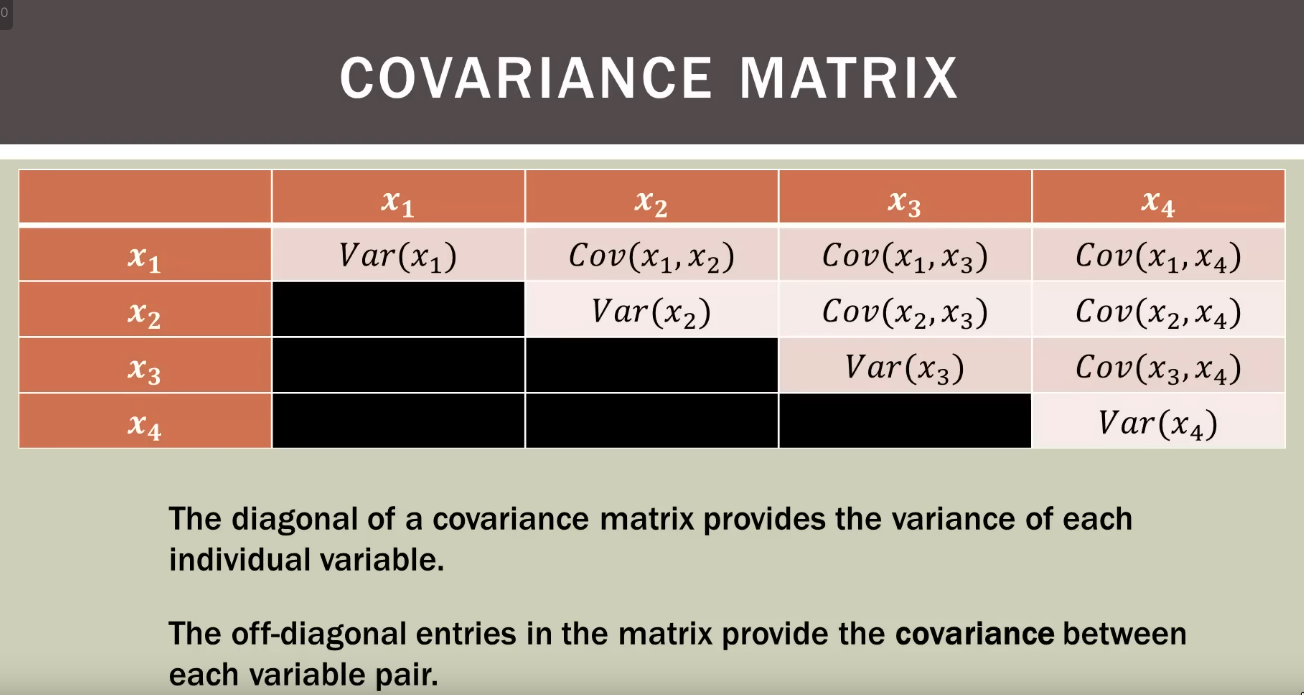 COVARIANCE MATRIX

| | $x_1$ | $x_2$ | $x_3$ | $x_4$ |
|---|---|---|---|---|
| $x_1$ | $Var(x_1)$ | $Cov(x_1, x_2)$ | $Cov(x_1, x_3)$ | $Cov(x_1, x_4)$ |
| $x_2$ | | $Var(x_2)$ | $Cov(x_2, x_3)$ | $Cov(x_2, x_4)$ |
| $x_3$ | | | $Var(x_3)$ | $Cov(x_3, x_4)$ |
| $x_4$ | | | | $Var(x_4)$ |

The diagonal of a covariance matrix provides the variance of each individual variable.

The off-diagonal entries in the matrix provide the covariance between each variable pair.